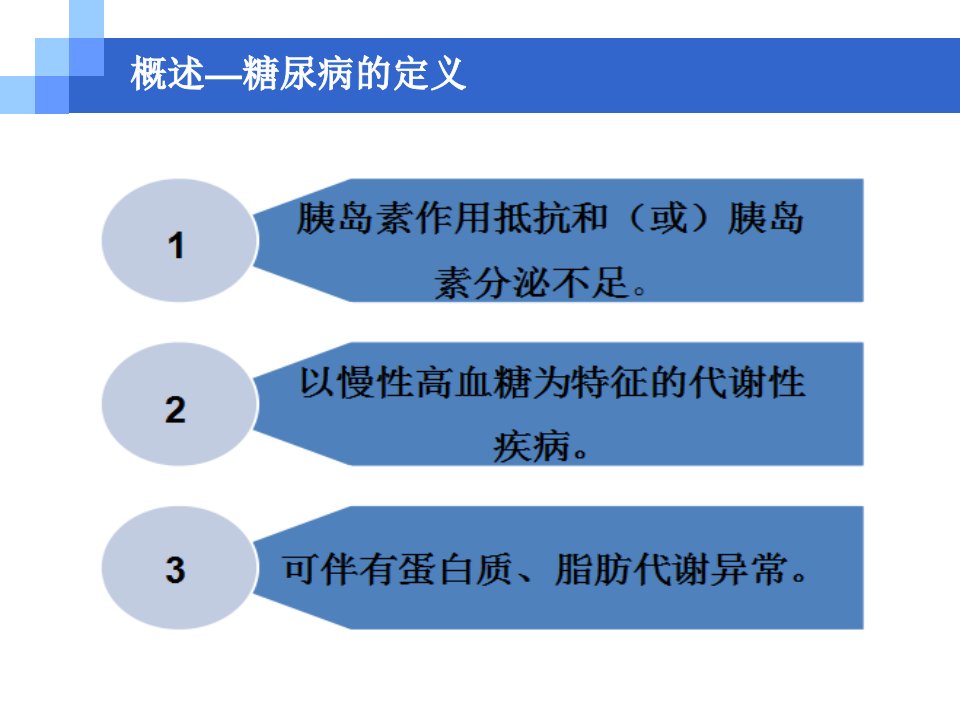 概述—糖尿病的定义

1

胰岛素作用抵抗和（或）胰岛素分泌不足。

2

以慢性高血糖为特征的代谢性疾病。

3

可伴有蛋白质、脂肪代谢异常。